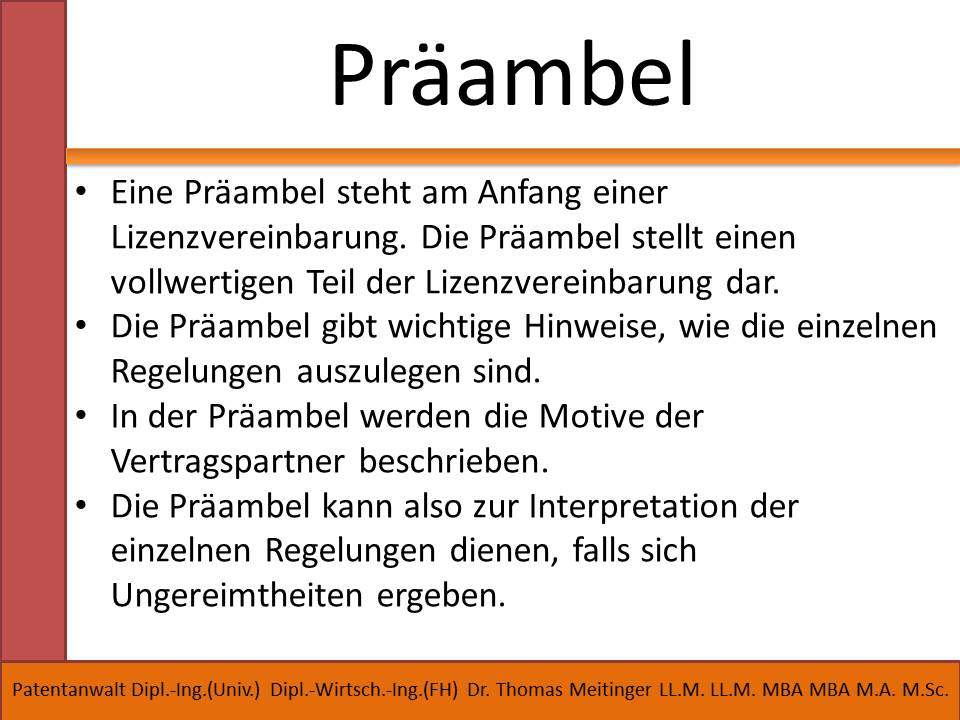 Präambel

• Eine Präambel steht am Anfang einer Lizenzvereinbarung. Die Präambel stellt einen vollwertigen Teil der Lizenzvereinbarung dar.
• Die Präambel gibt wichtige Hinweise, wie die einzelnen Regelungen auszulegen sind.
• In der Präambel werden die Motive der Vertragspartner beschrieben.
• Die Präambel kann also zur Interpretation der einzelnen Regelungen dienen, falls sich Ungereimtheiten ergeben.

Patentanwalt Dipl.-Ing.(Univ.) Dipl.-Wirtsch.-Ing.(FH) Dr. Thomas Meitinger LL.M. LL.M. MBA MBA M.A. M.Sc.